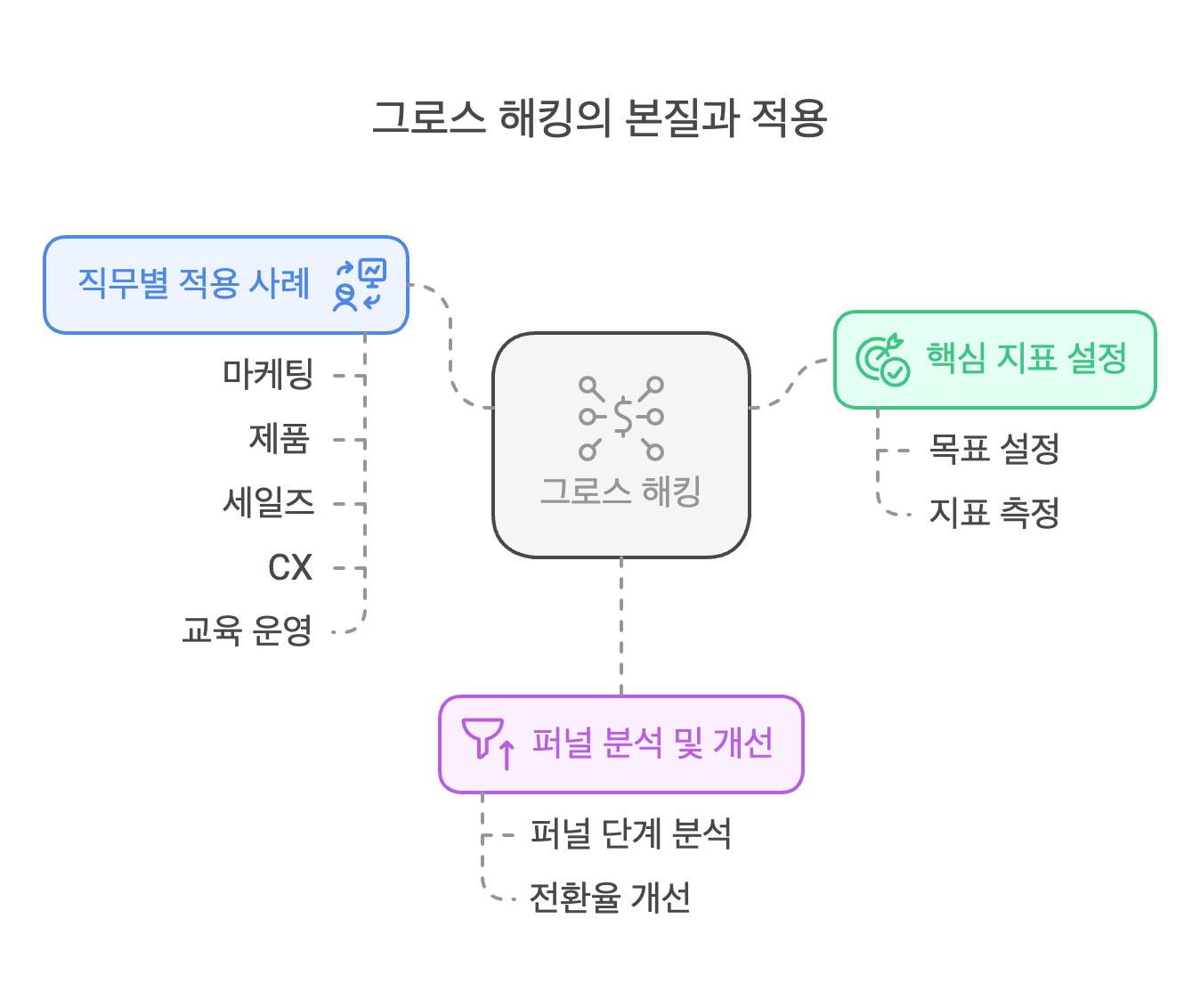 그로스 해킹의 본질과 적용

직무별 적용 사례

마케팅

제품

세일즈

CX

교육 운영

그로스 해킹

핵심 지표 설정

목표 설정

지표 측정

퍼널 분석 및 개선

퍼널 단계 분석

전환율 개선